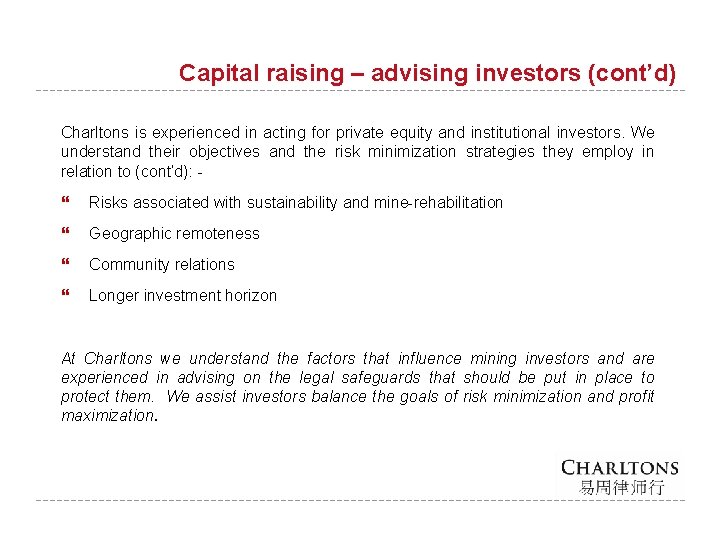 Capital raising – advising investors (cont'd)

Charltons is experienced in acting for private equity and institutional investors. We understand their objectives and the risk minimization strategies they employ in relation to (cont'd): -

❝ Risks associated with sustainability and mine-rehabilitation

❝ Geographic remoteness

❝ Community relations

❝ Longer investment horizon

At Charltons we understand the factors that influence mining investors and are experienced in advising on the legal safeguards that should be put in place to protect them. We assist investors balance the goals of risk minimization and profit maximization.

CHARLTONS
易周律师行